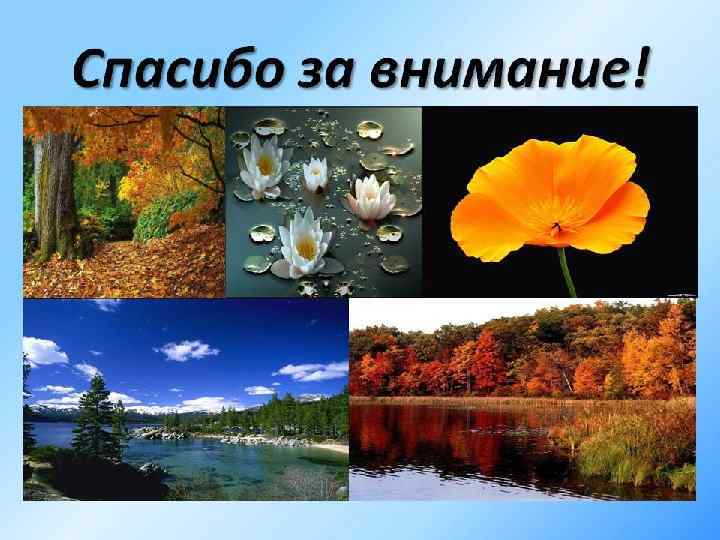 Спасибо за внимание!